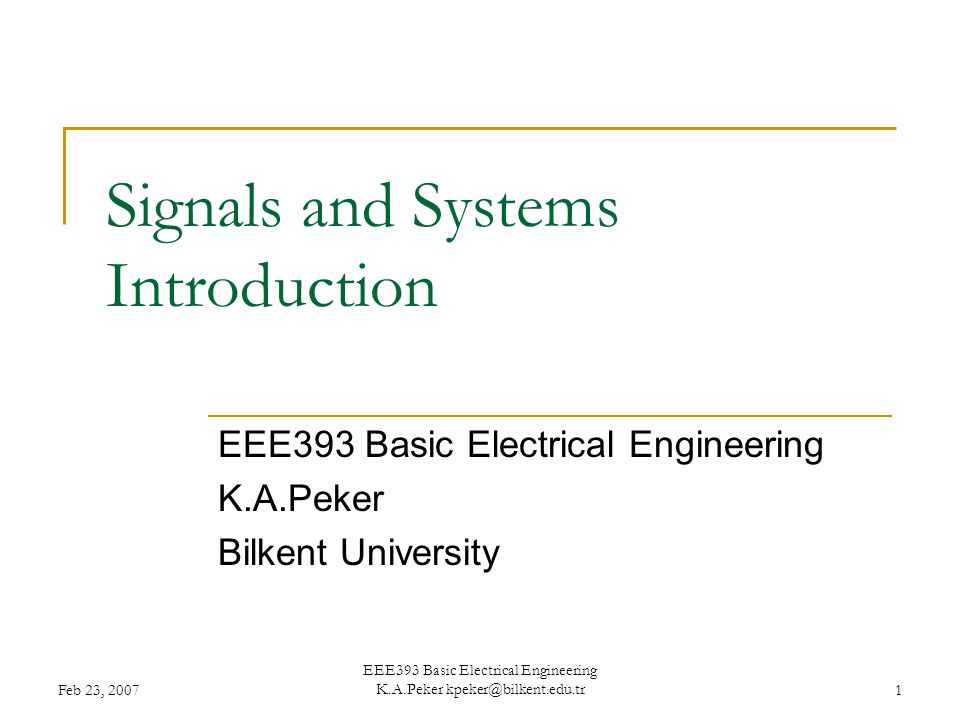 Signals and Systems Introduction

EEE393 Basic Electrical Engineering

K.A.Peker

Bilkent University

Feb 23, 2007

EEE393 Basic Electrical Engineering
K.A.Peker kpeker@bilkent.edu.tr

1